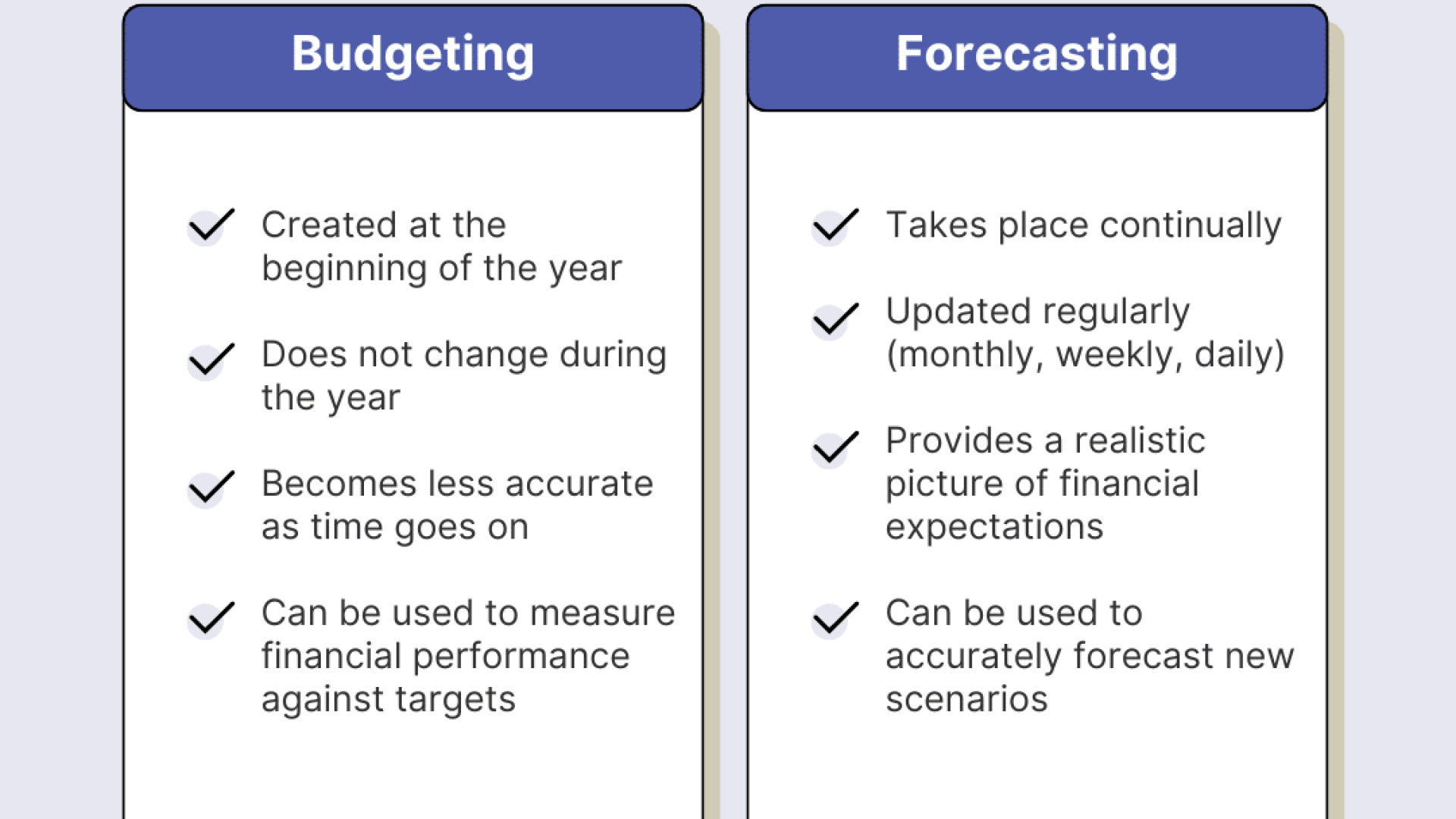 Budgeting

Created at the beginning of the year

Does not change during the year

Becomes less accurate as time goes on

Can be used to measure financial performance against targets

Forecasting

Takes place continually

Updated regularly (monthly, weekly, daily)

Provides a realistic picture of financial expectations

Can be used to accurately forecast new scenarios